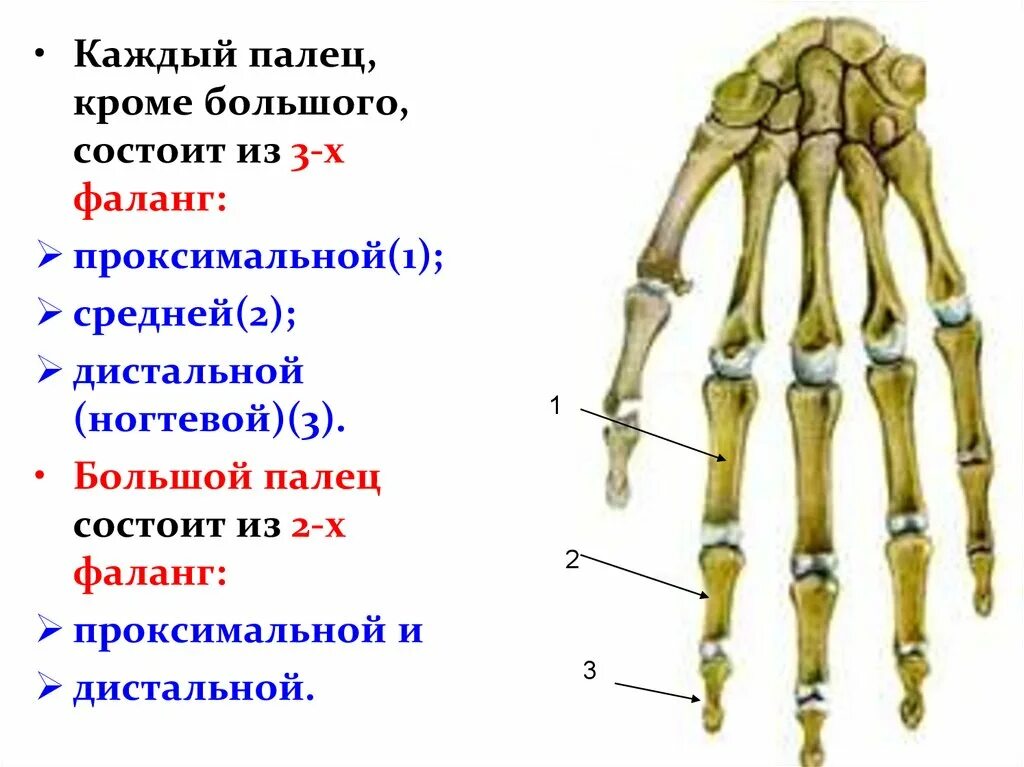 • Каждый палец, кроме большого, состоит из 3-х фаланг:

➢ проксимальной(1);

➢ средней(2);

➢ дистальной (ногтевой)(3).

• Большой палец состоит из 2-х фаланг:

➢ проксимальной и

➢ дистальной.

1

2

3